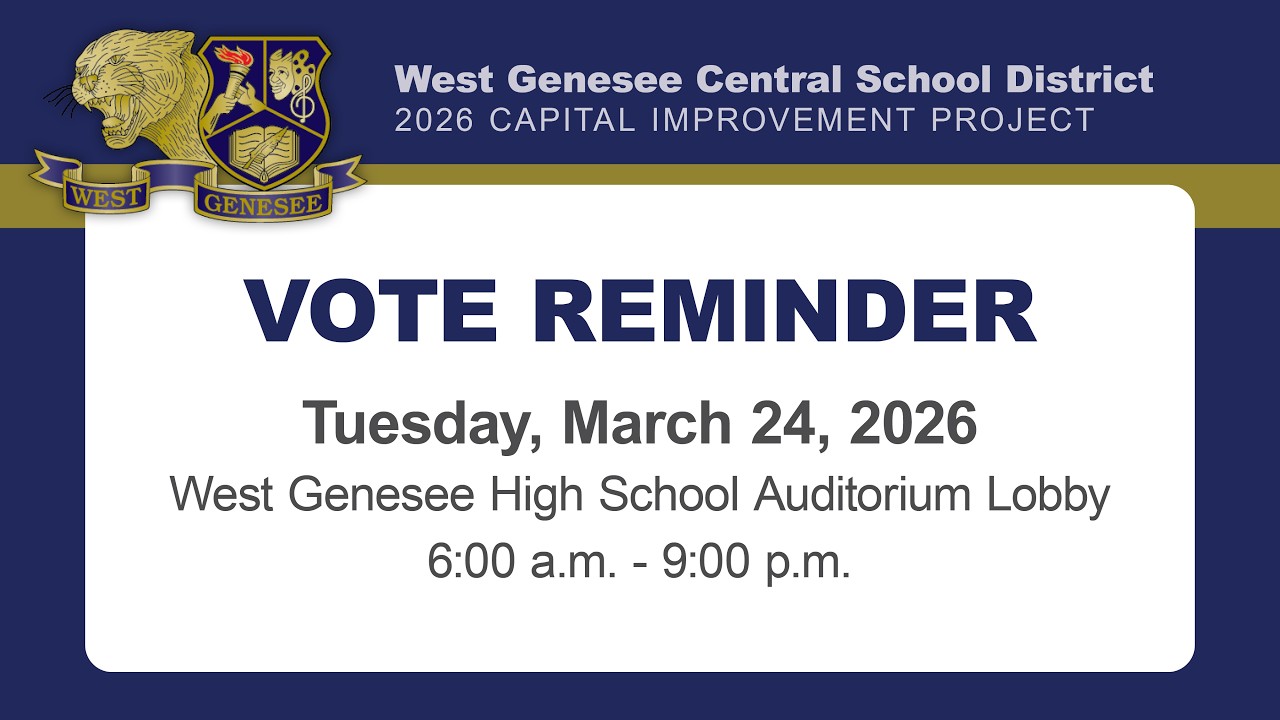 WEST GENESEE

West Genesee Central School District
2026 CAPITAL IMPROVEMENT PROJECT

VOTE REMINDER

Tuesday, March 24, 2026
West Genesee High School Auditorium Lobby
6:00 a.m. - 9:00 p.m.